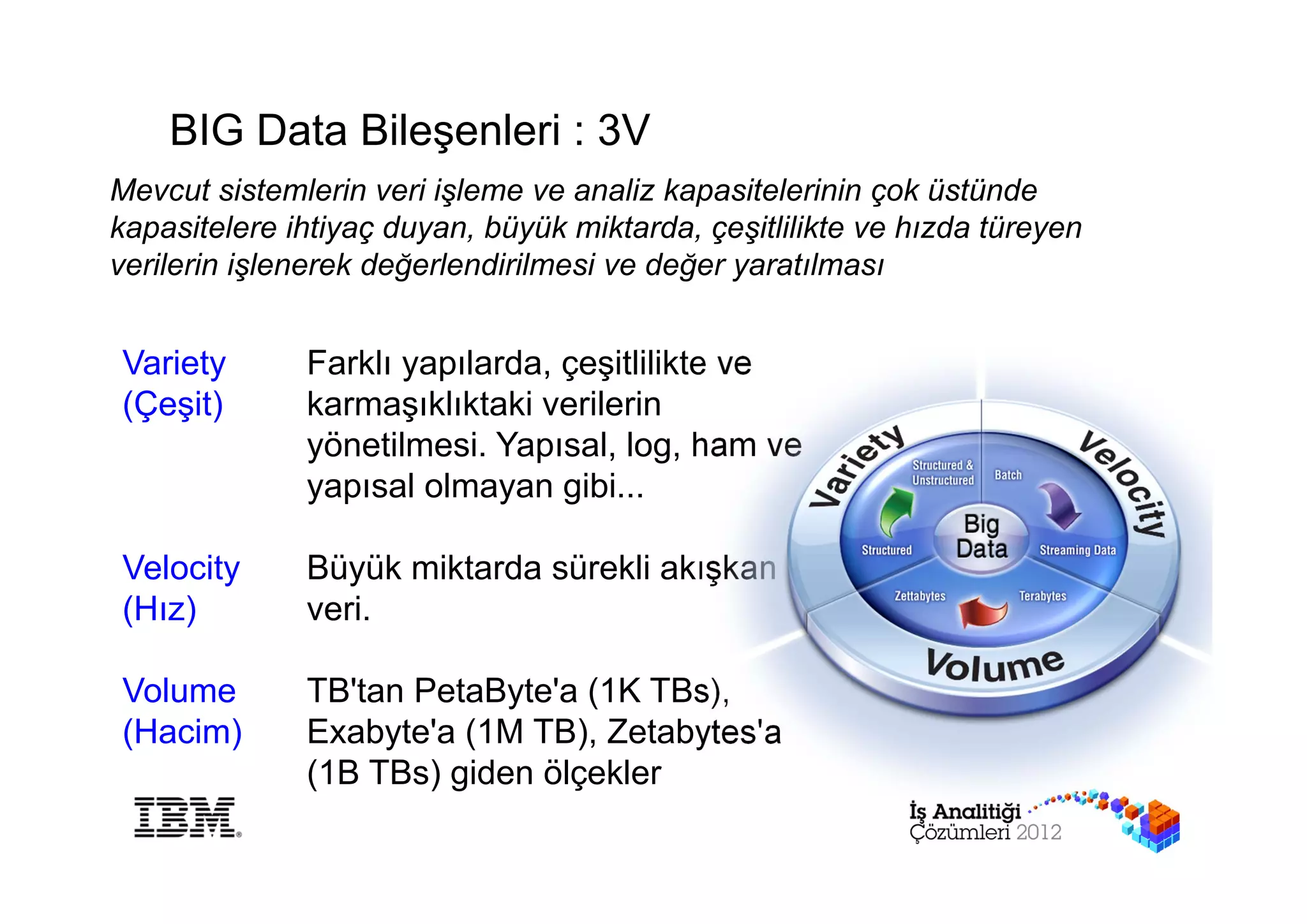 BIG Data Bileşenleri : 3V

Mevcut sistemlerin veri işleme ve analiz kapasitelerinin çok üstünde kapasitelere ihtiyaç duyan, büyük miktarda, çeşitlilikte ve hızda türeyen verilerin işlenerek değerlendirilmesi ve değer yaratılması

Variety (Çeşit)

Farklı yapılarda, çeşitlilikte ve karmaşıklıktaki verilerin yönetilmesi. Yapısal, log, ham ve yapısal olmayan gibi...

Velocity (Hız)

Büyük miktarda sürekli akışkan veri.

Volume (Hacim)

TB'tan PetaByte'a (1K TBs), Exabyte'a (1M TB), Zetabytes'a (1B TBs) giden ölçekler

Variety
Velocity
Volume
Structured & Unstructured
Batch
Big Data
Structured
Streaming Data
Zettabytes
Terabytes

IBM

İş Analitiği Çözümleri 2012